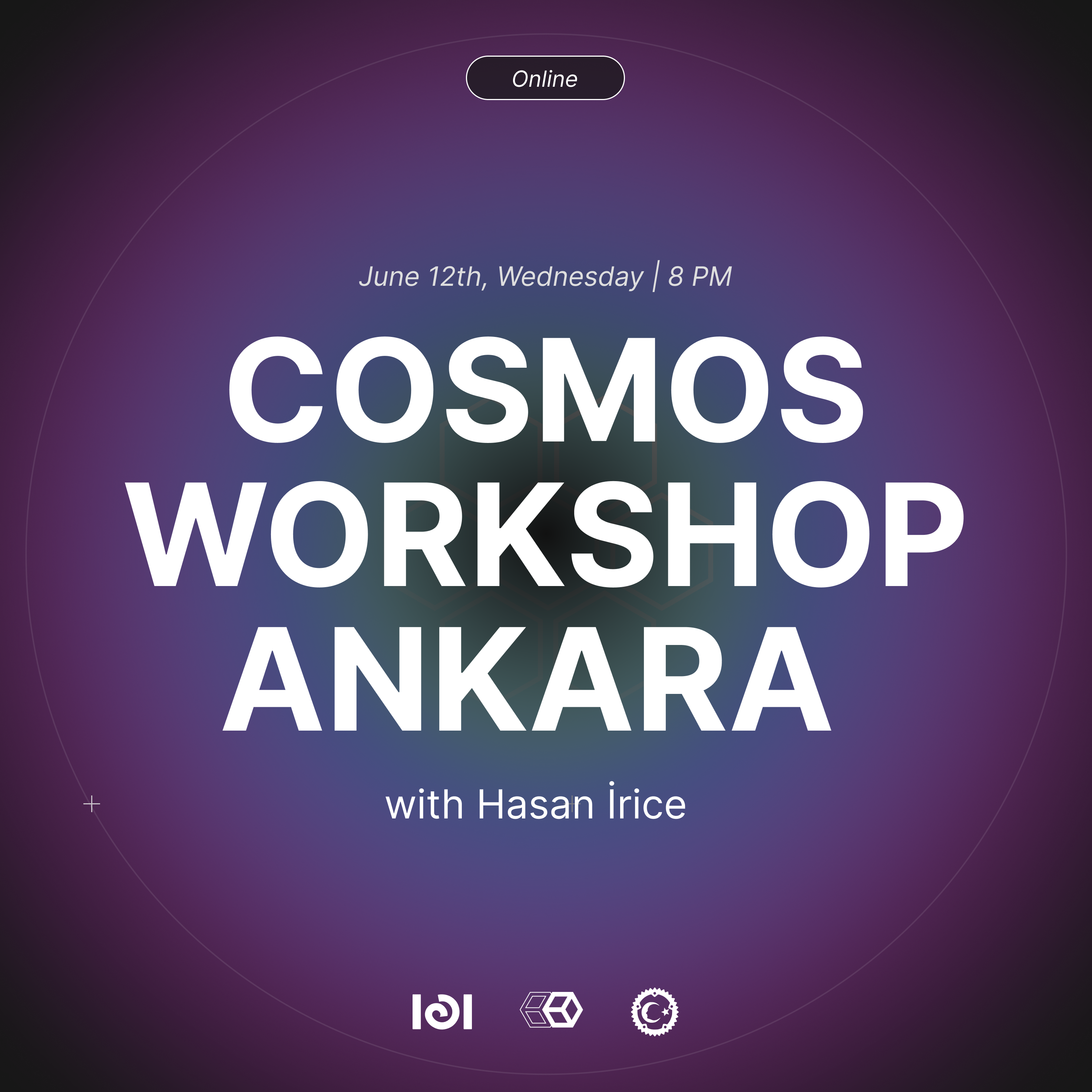 Online

June 12th, Wednesday | 8 PM

COSMOS
WORKSHOP
ANKARA

with Hasan İrice